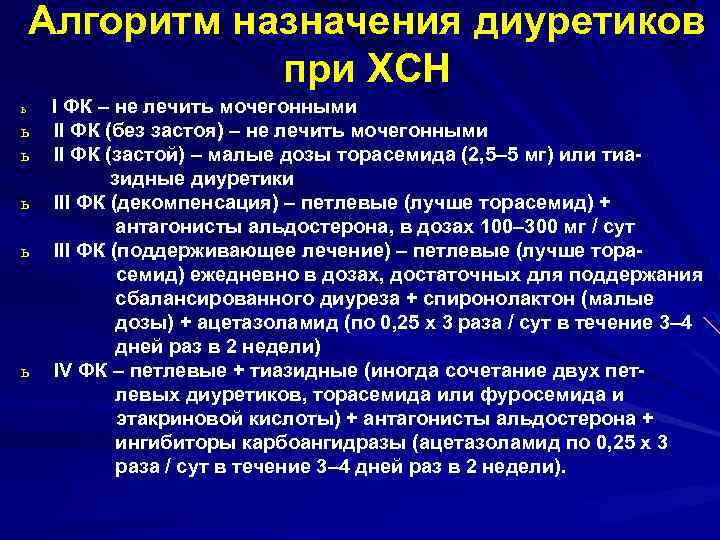 Алгоритм назначения диуретиков при ХСН

ь I ФК – не лечить мочегонными

ь II ФК (без застоя) – не лечить мочегонными

ь II ФК (застой) – малые дозы торасемида (2,5–5 мг) или тиазидные диуретики

ь III ФК (декомпенсация) – петлевые (лучше торасемид) + антагонисты альдостерона, в дозах 100–300 мг / сут

ь III ФК (поддерживающее лечение) – петлевые (лучше торасемид) ежедневно в дозах, достаточных для поддержания сбалансированного диуреза + спиронолактон (малые дозы) + ацетазоламид (по 0,25 х 3 раза / сут в течение 3–4 дней раз в 2 недели)

ь IV ФК – петлевые + тиазидные (иногда сочетание двух петлевых диуретиков, торасемида или фуросемида и этакриновой кислоты) + антагонисты альдостерона + ингибиторы карбоангидразы (ацетазоламид по 0,25 х 3 раза / сут в течение 3–4 дней раз в 2 недели).